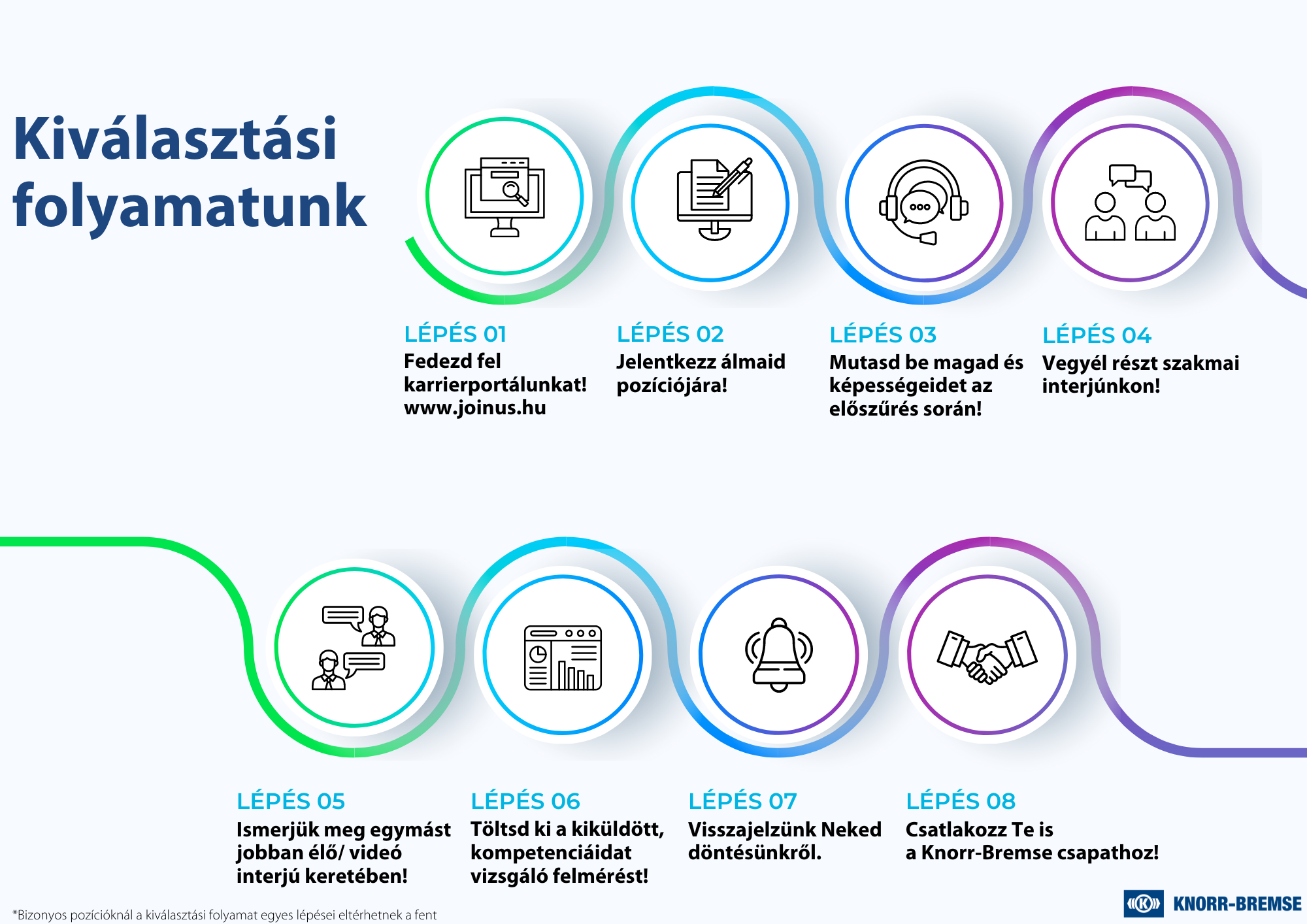 Kiválasztási folyamatunk

LÉPÉS 01
Fedezd fel karrierportálunkat! www.joinus.hu

LÉPÉS 02
Jelentkezz álmaid pozíciójára!

LÉPÉS 03
Mutasd be magad és képességeidet az előszűrés során!

LÉPÉS 04
Vegyél részt szakmai interjúnkon!

LÉPÉS 05
Ismerjük meg egymást jobban élő/ videó interjú keretében!

LÉPÉS 06
Töltsd ki a kiküldött, kompetenciáidat vizsgáló felmérést!

LÉPÉS 07
Visszajelzünk Neked döntésünkről.

LÉPÉS 08
Csatlakozz Te is a Knorr-Bremse csapathoz!

*Bizonyos pozícióknál a kiválasztási folyamat egyes lépései eltérhetnek a fent

KNORR-BREMSE